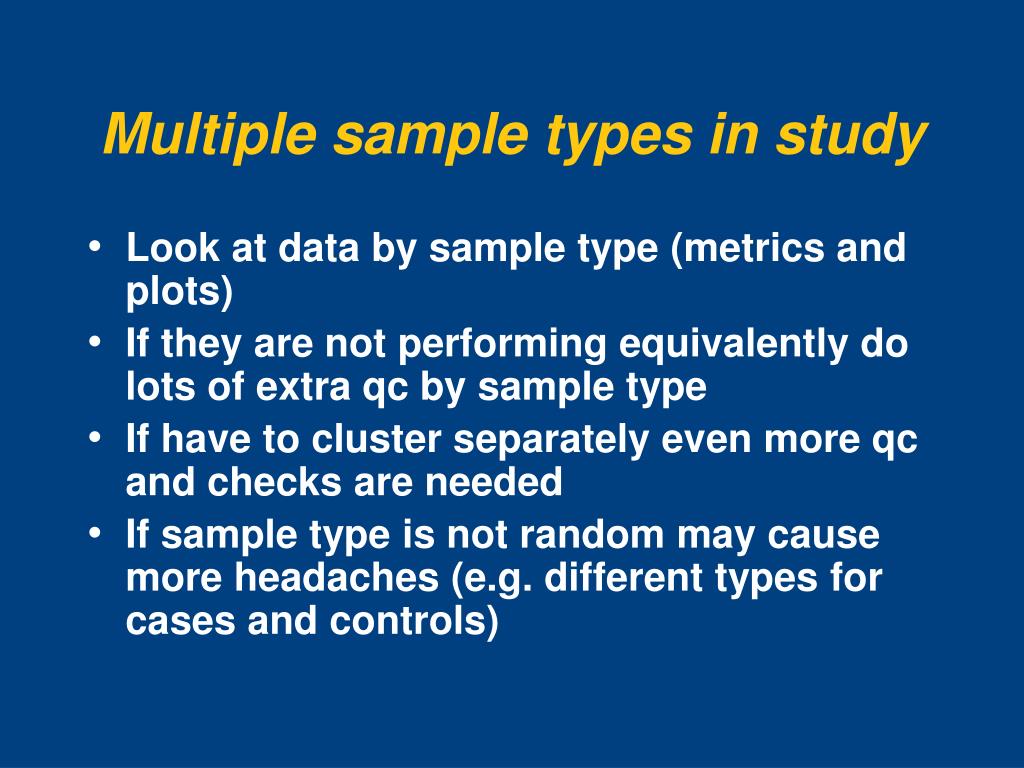 Multiple sample types in study

• Look at data by sample type (metrics and plots)
• If they are not performing equivalently do lots of extra qc by sample type
• If have to cluster separately even more qc and checks are needed
• If sample type is not random may cause more headaches (e.g. different types for cases and controls)